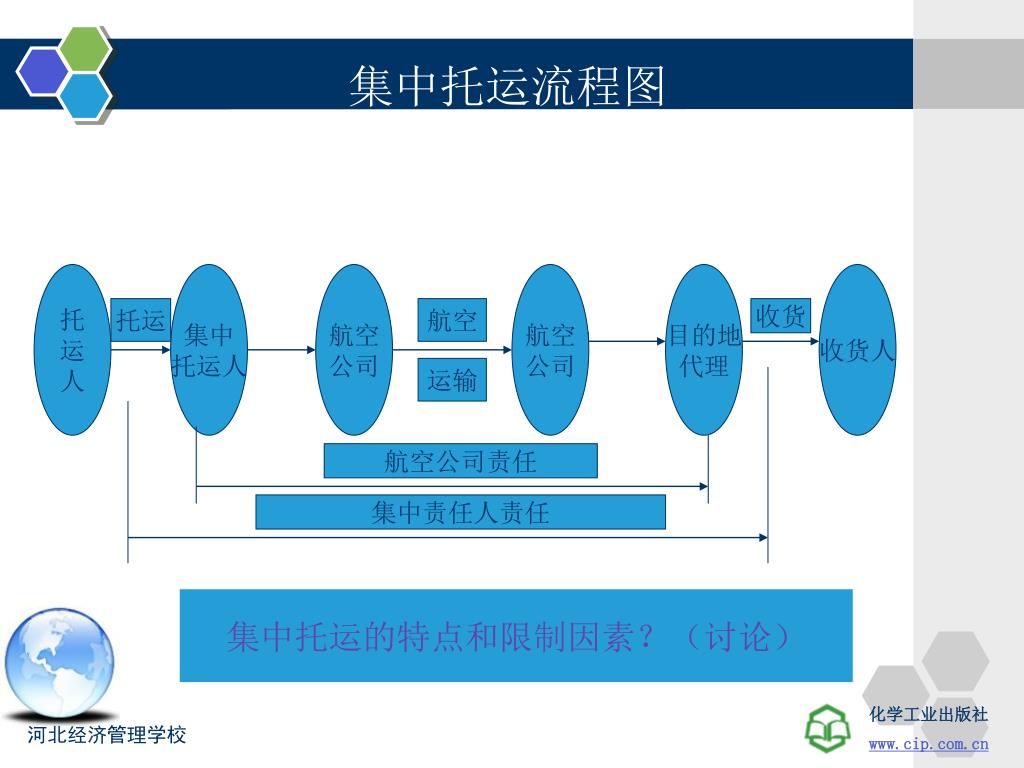 集中托运流程图

托运人

托运

集中托运人

航空公司

航空

运输

航空公司

目的地代理

收货

收货人

航空公司责任

集中责任人责任

集中托运的特点和限制因素？（讨论）

河北经济管理学校

化学工业出版社
www.cip.com.cn